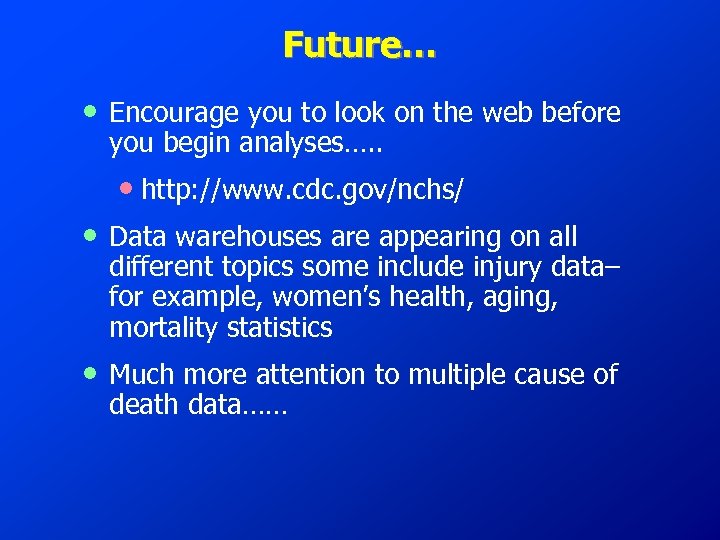 Future…

• Encourage you to look on the web before you begin analyses…..

• http://www.cdc.gov/nchs/

• Data warehouses are appearing on all different topics some include injury data– for example, women's health, aging, mortality statistics

• Much more attention to multiple cause of death data……